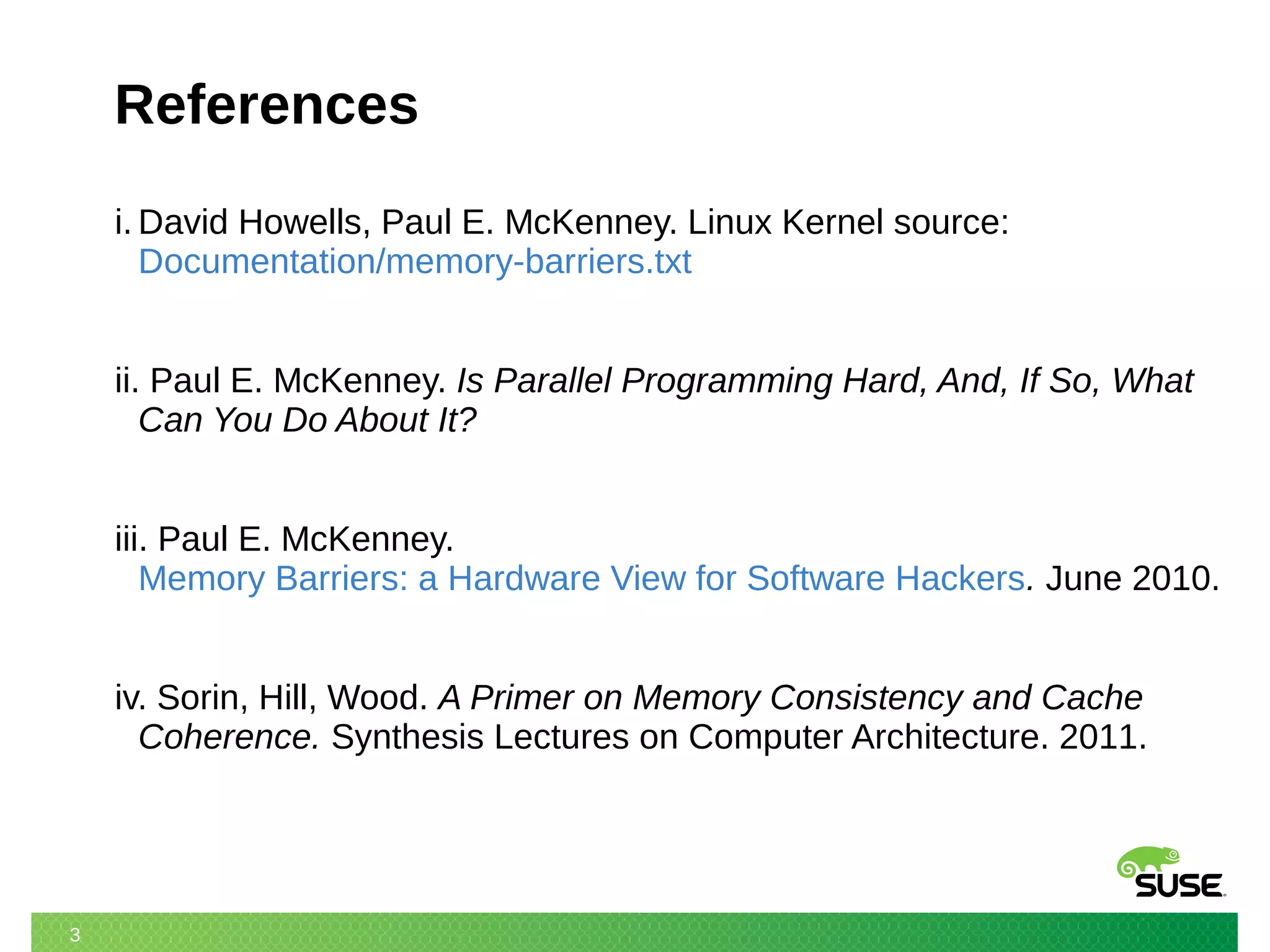 References

i. David Howells, Paul E. McKenney. Linux Kernel source: Documentation/memory-barriers.txt

ii. Paul E. McKenney. Is Parallel Programming Hard, And, If So, What Can You Do About It?

iii. Paul E. McKenney. Memory Barriers: a Hardware View for Software Hackers. June 2010.

iv. Sorin, Hill, Wood. A Primer on Memory Consistency and Cache Coherence. Synthesis Lectures on Computer Architecture. 2011.

SUSE

3